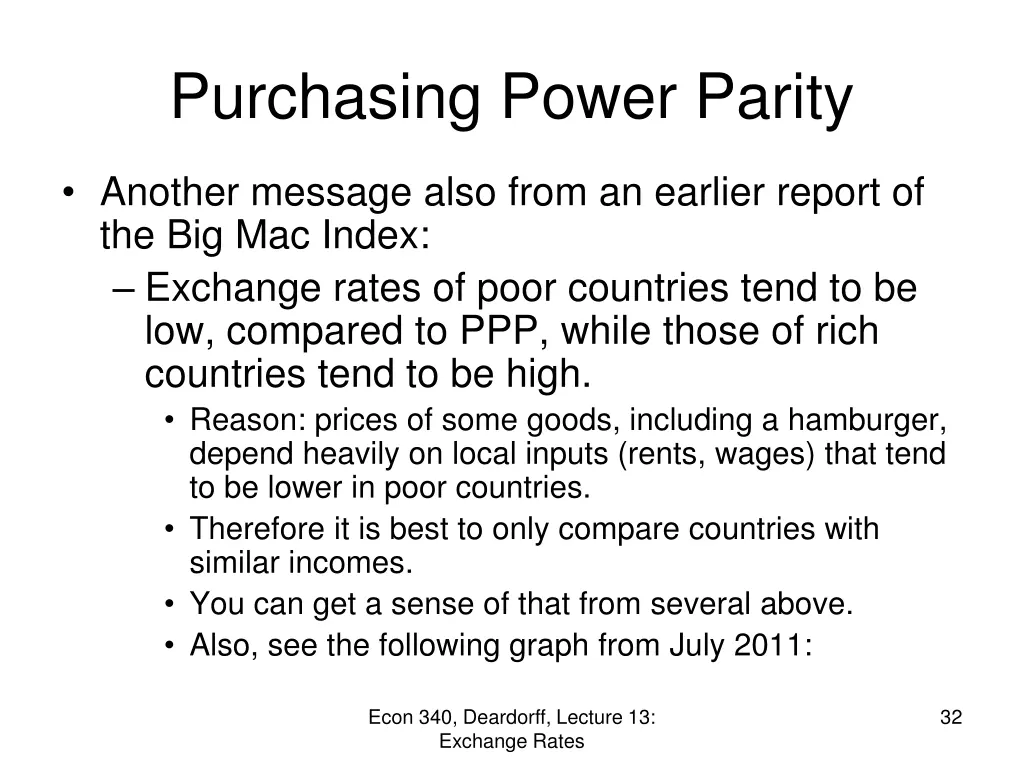 Purchasing Power Parity

• Another message also from an earlier report of the Big Mac Index:
– Exchange rates of poor countries tend to be low, compared to PPP, while those of rich countries tend to be high.
• Reason: prices of some goods, including a hamburger, depend heavily on local inputs (rents, wages) that tend to be lower in poor countries.
• Therefore it is best to only compare countries with similar incomes.
• You can get a sense of that from several above.
• Also, see the following graph from July 2011:

Econ 340, Deardorff, Lecture 13: Exchange Rates

32